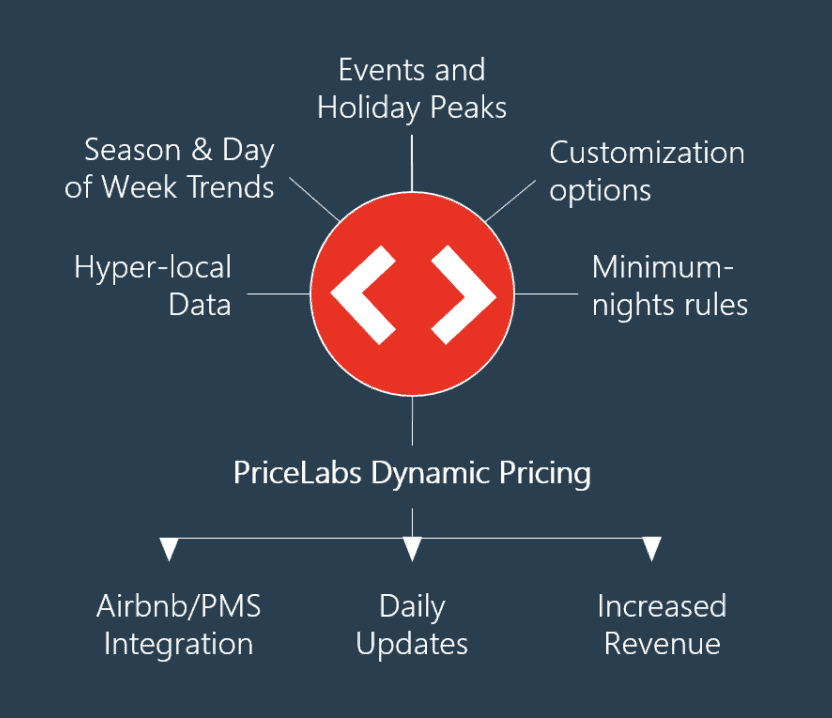 Events and Holiday Peaks

Season & Day of Week Trends

Customization options

Hyper-local Data

Minimum-nights rules

PriceLabs Dynamic Pricing

Airbnb/PMS Integration

Daily Updates

Increased Revenue